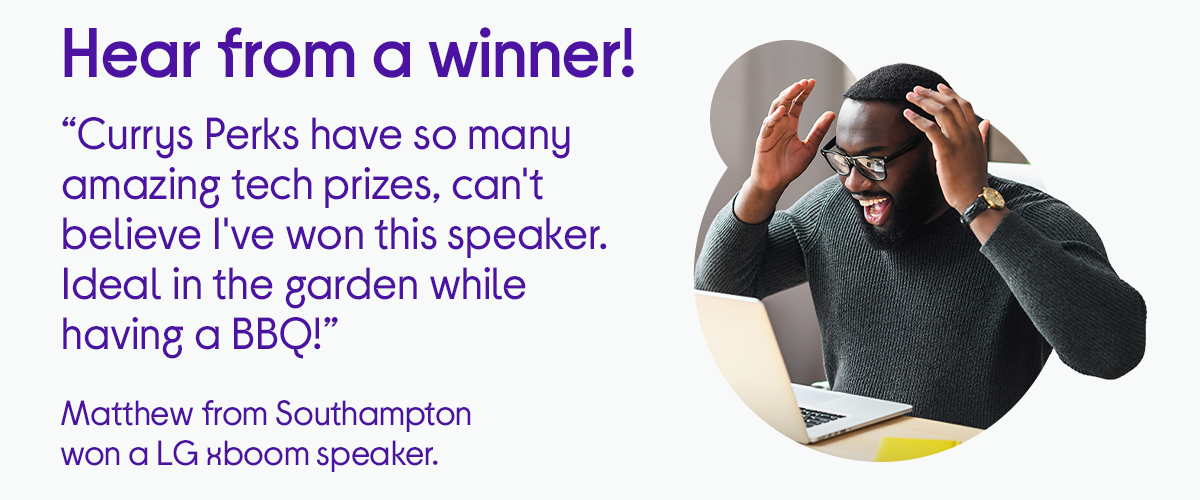 Hear from a winner!

“Currys Perks have so many amazing tech prizes, can't believe I've won this speaker. Ideal in the garden while having a BBQ!”

Matthew from Southampton won a LG xboom speaker.